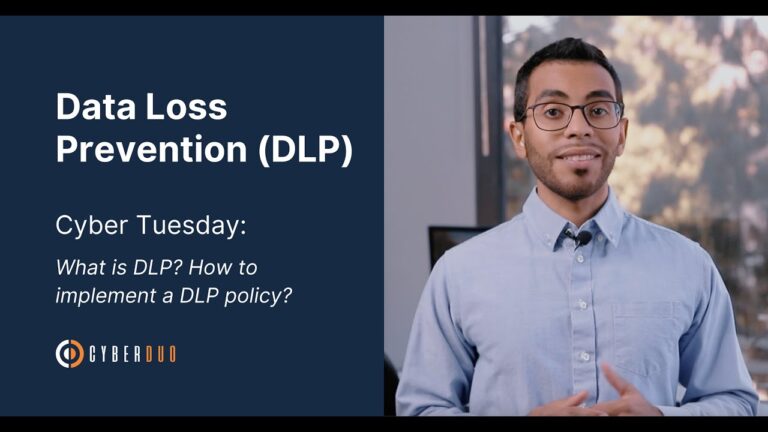 Data Loss Prevention (DLP)

Cyber Tuesday:

What is DLP? How to implement a DLP policy?

CYBERDUO